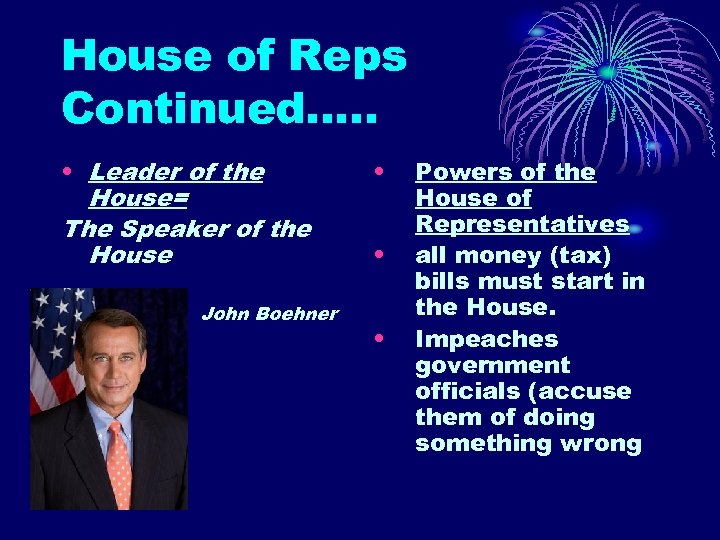 House of Reps Continued.....

• Leader of the House=

The Speaker of the House

John Boehner

• Powers of the House of Representatives

• all money (tax) bills must start in the House.

• Impeaches government officials (accuse them of doing something wrong